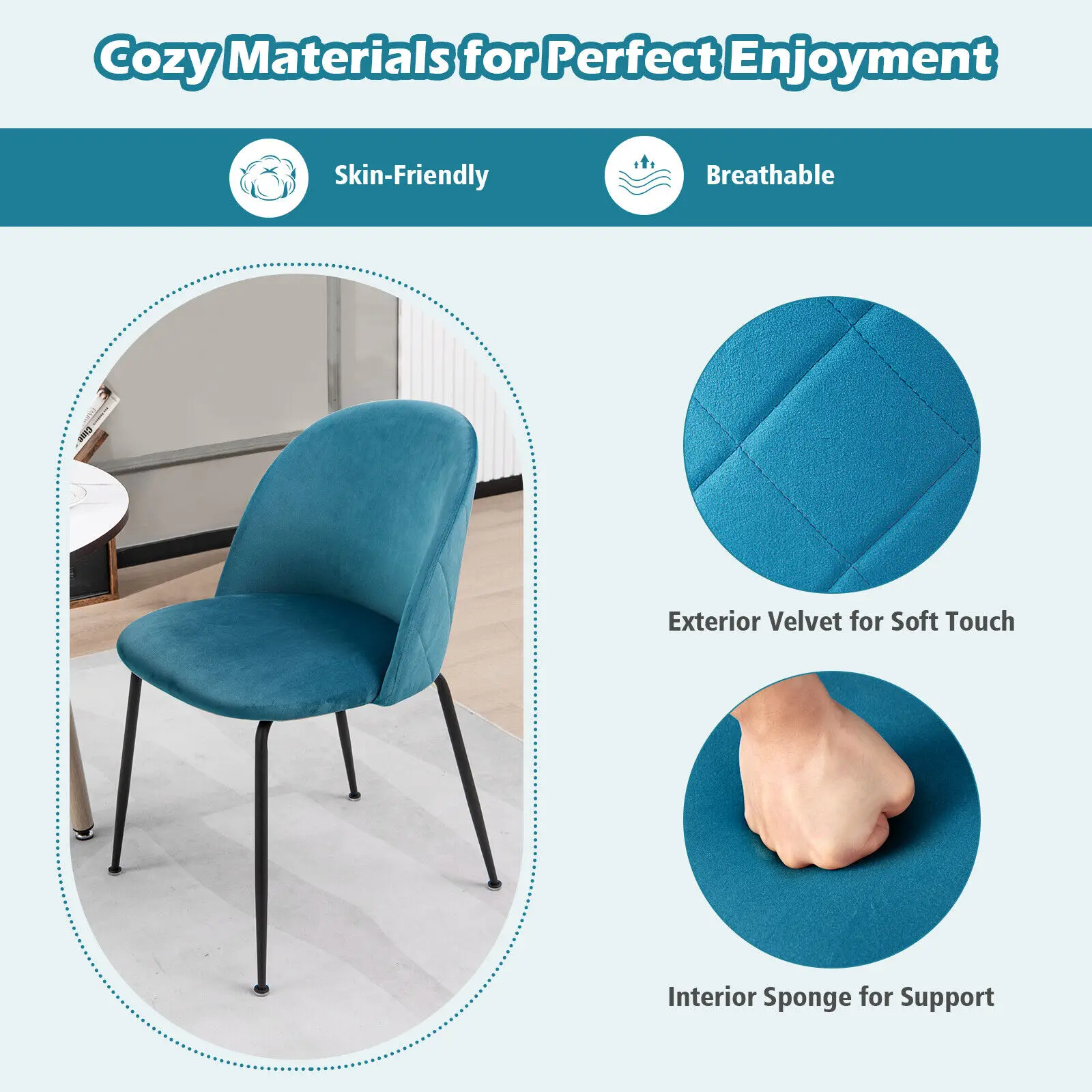 Cozy Materials for Perfect Enjoyment

Skin-Friendly

Breathable

Exterior Velvet for Soft Touch

Interior Sponge for Support